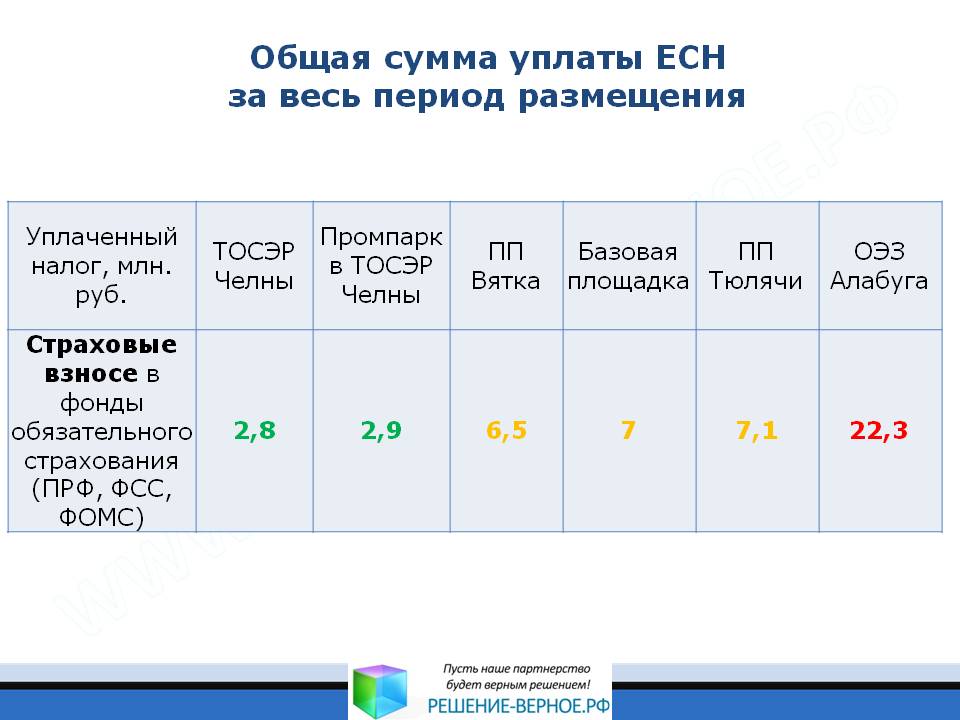 Общая сумма уплаты ЕСН за весь период размещения

| Уплаченный налог, млн. руб. | ТОСЭР Челны | Промпарк в ТОСЭР Челны | ПП Вятка | Базовая площадка | ПП Тюлячи | ОЭЗ Алабуга |
|---|---|---|---|---|---|---|
| **Страховые взносе** в фонды обязательного страхования (ПРФ, ФСС, ФОМС) | 2,8 | 2,9 | 6,5 | 7 | 7,1 | 22,3 |

Пусть наше партнерство будет верным решением!
РЕШЕНИЕ-ВЕРНОЕ.РФ